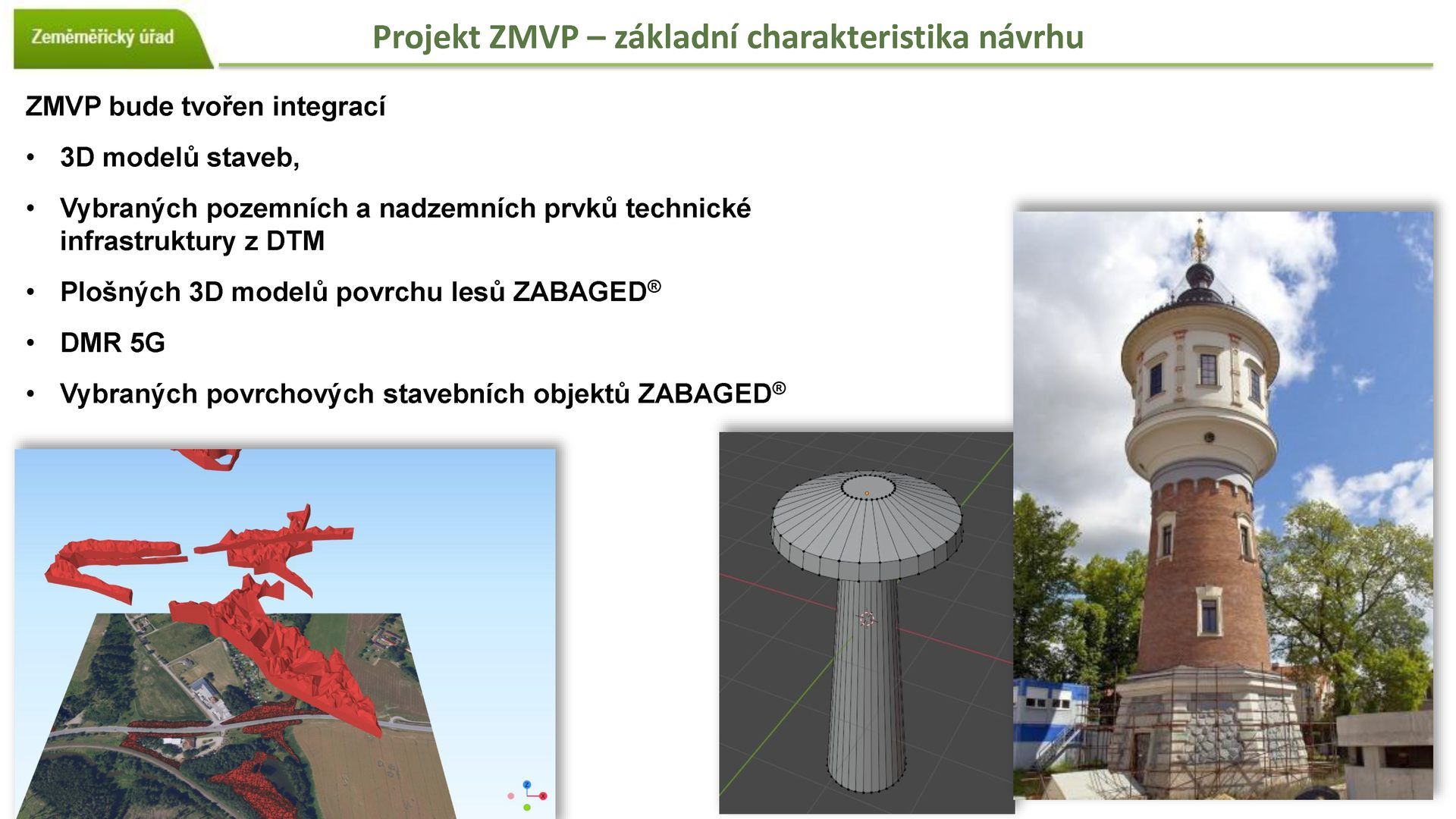 Zeměměřický úřad

Projekt ZMVP – základní charakteristika návrhu

ZMVP bude tvořen integrací

• 3D modelů staveb,

• Vybraných pozemních a nadzemních prvků technické infrastruktury z DTM

• Plošných 3D modelů povrchu lesů ZABAGED®

• DMR 5G

• Vybraných povrchových stavebních objektů ZABAGED®